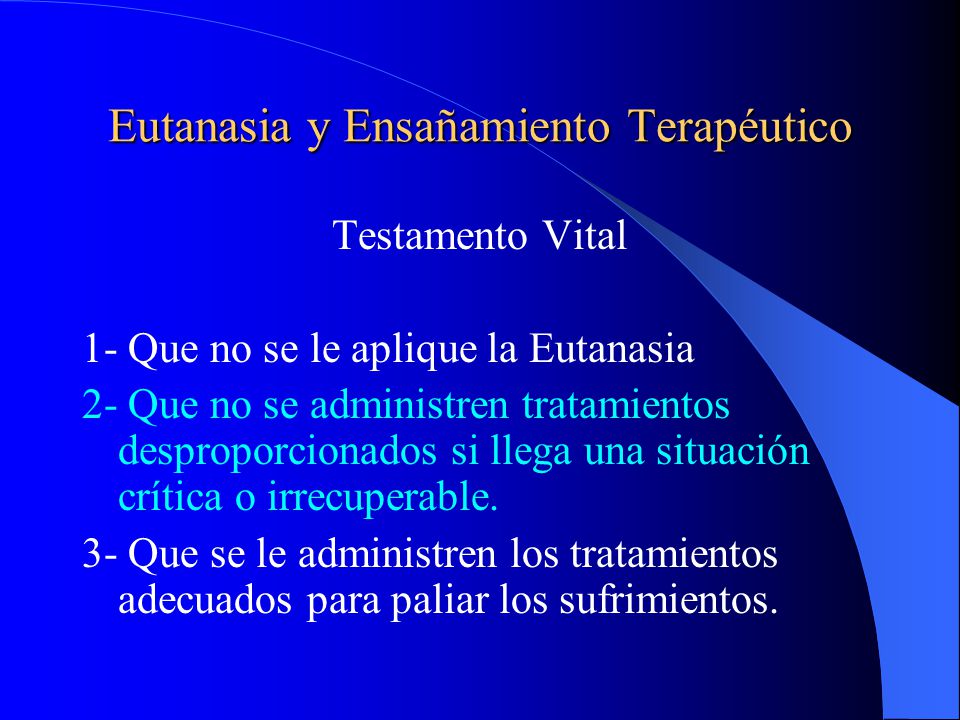 Eutanasia y Ensañamiento Terapéutico

Testamento Vital

1- Que no se le aplique la Eutanasia

2- Que no se administren tratamientos desproporcionados si llega una situación crítica o irrecuperable.

3- Que se le administren los tratamientos adecuados para paliar los sufrimientos.